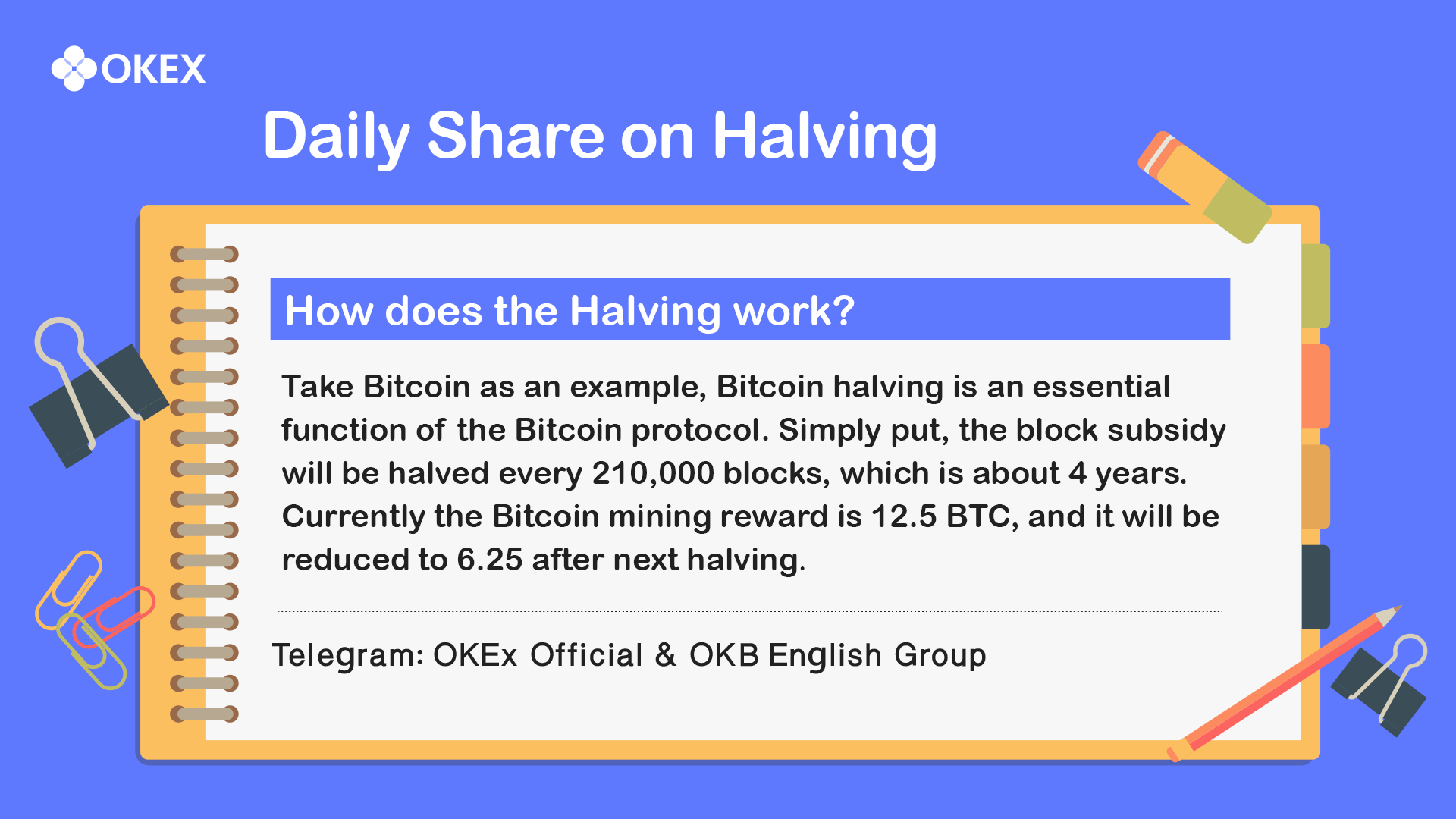 OKEX

Daily Share on Halving

How does the Halving work?

Take Bitcoin as an example, Bitcoin halving is an essential function of the Bitcoin protocol. Simply put, the block subsidy will be halved every 210,000 blocks, which is about 4 years. Currently the Bitcoin mining reward is 12.5 BTC, and it will be reduced to 6.25 after next halving.

Telegram: OKEx Official & OKB English Group